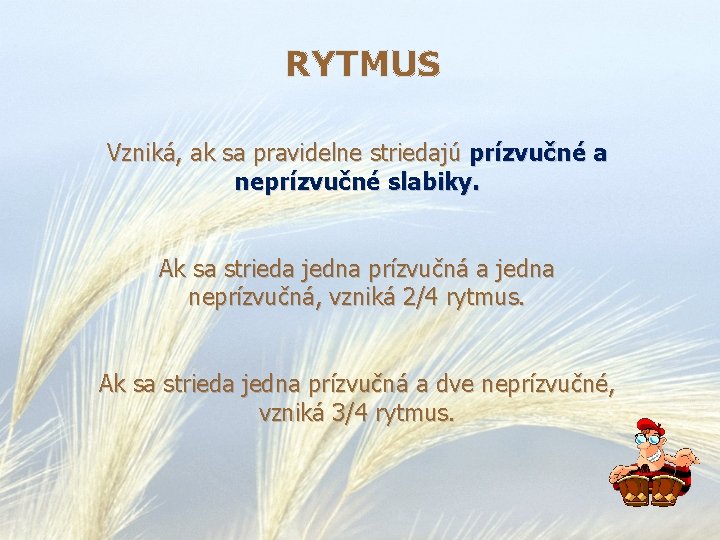 RYTMUS

Vzniká, ak sa pravidelne striedajú prízvučné a neprízvučné slabiky.

Ak sa strieda jedna prízvučná a jedna neprízvučná, vzniká 2/4 rytmus.

Ak sa strieda jedna prízvučná a dve neprízvučné, vzniká 3/4 rytmus.